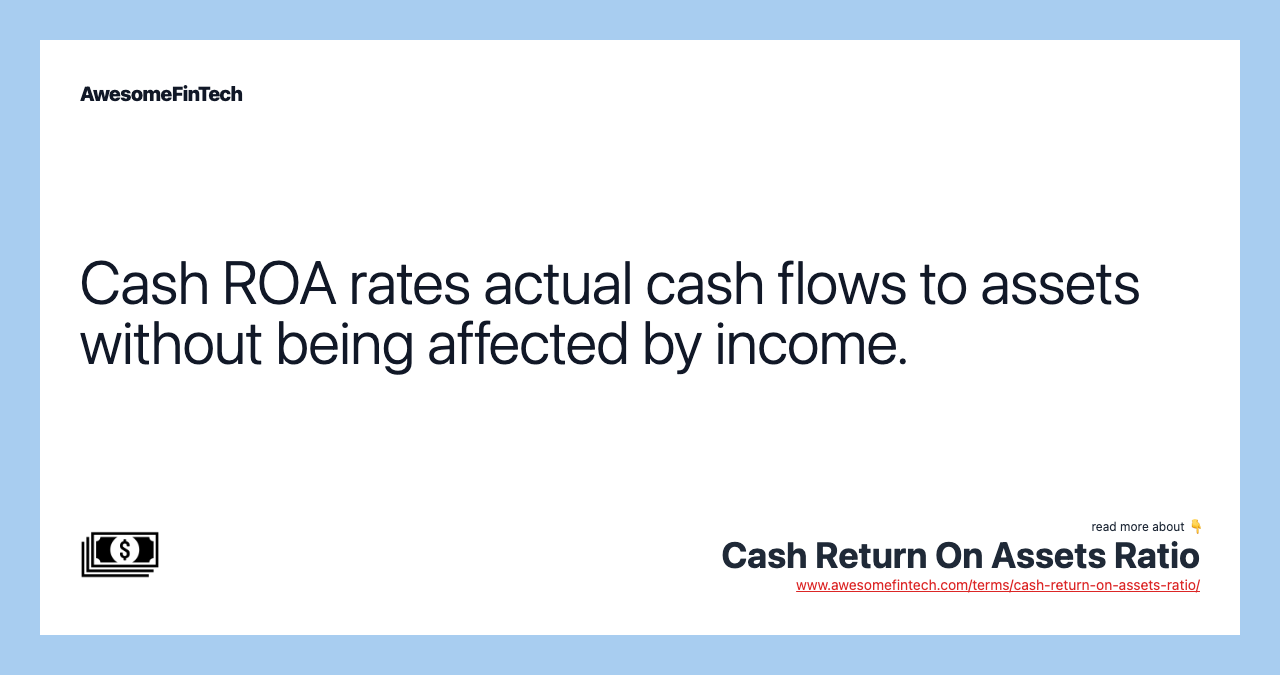 AwesomeFinTech

Cash ROA rates actual cash flows to assets without being affected by income.

read more about 👇
Cash Return On Assets Ratio
www.awesomefintech.com/terms/cash-return-on-assets-ratio/